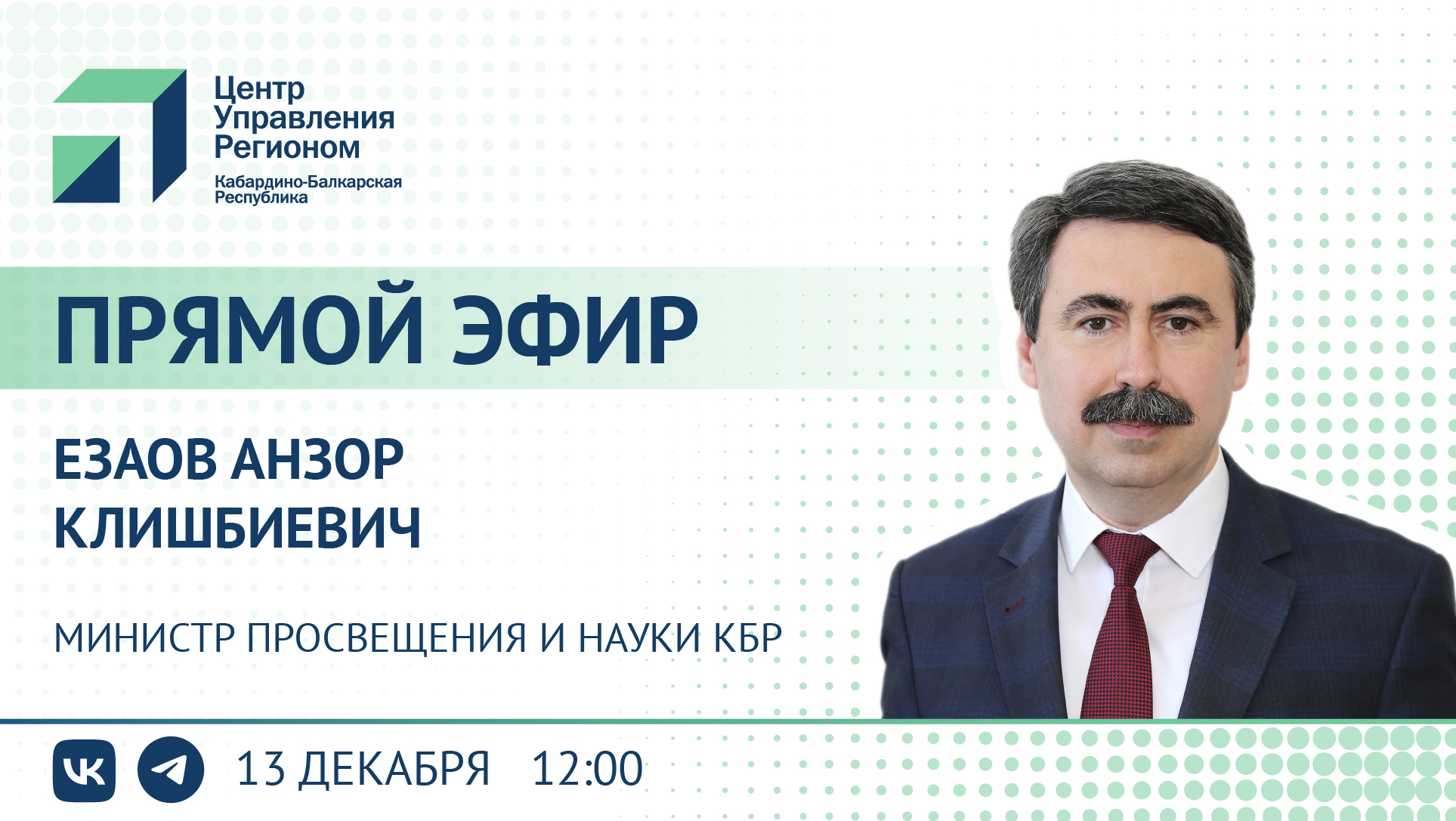 Центр Управления Регионом
Кабардино-Балкарская Республика

ПРЯМОЙ ЭФИР

ЕЗАОВ АНЗОР КЛИШБИЕВИЧ

МИНИСТР ПРОСВЕЩЕНИЯ И НАУКИ КБР

13 ДЕКАБРЯ 12:00